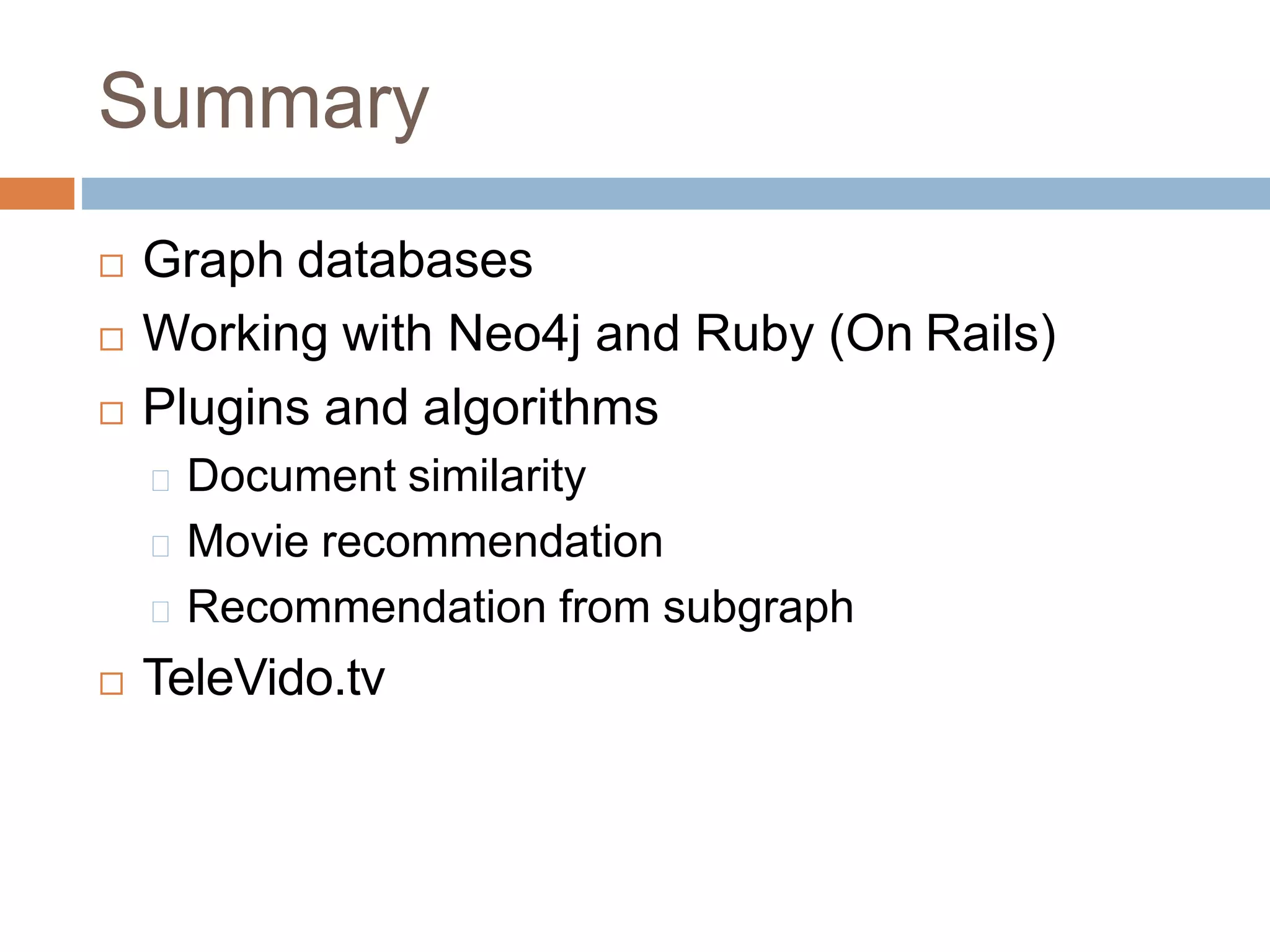 Summary

Graph databases

Working with Neo4j and Ruby (On Rails)

Plugins and algorithms

Document similarity

Movie recommendation

Recommendation from subgraph

TeleVido.tv